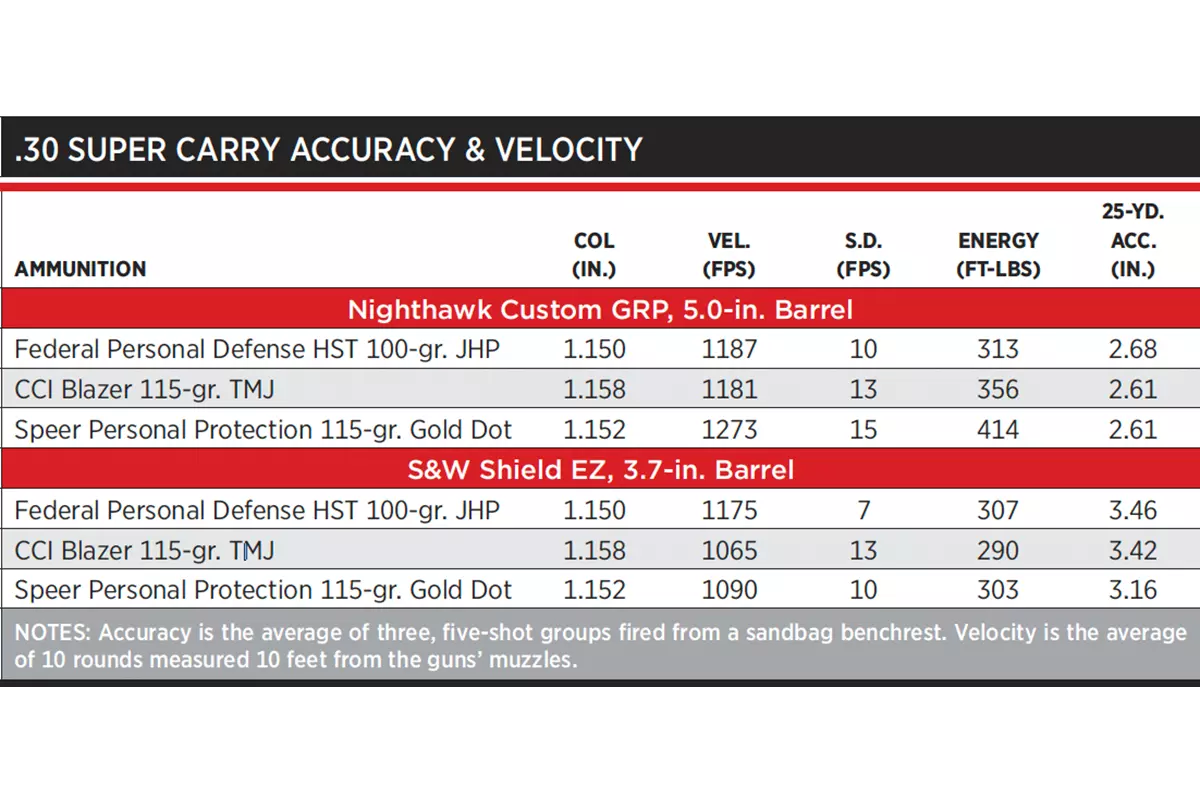 .30 SUPER CARRY ACCURACY & VELOCITY

| AMMUNITION | COL (IN.) | VEL. (FPS) | S.D. (FPS) | ENERGY (FT-LBS) | 25-YD. ACC. (IN.) |
|---|---|---|---|---|---|
| Nighthawk Custom GRP, 5.0-in. Barrel | | | | | |
| Federal Personal Defense HST 100-gr. JHP | 1.150 | 1187 | 10 | 313 | 2.68 |
| CCI Blazer 115-gr. TMJ | 1.158 | 1181 | 13 | 356 | 2.61 |
| Speer Personal Protection 115-gr. Gold Dot | 1.152 | 1273 | 15 | 414 | 2.61 |
| S&W Shield EZ, 3.7-in. Barrel | | | | | |
| Federal Personal Defense HST 100-gr. JHP | 1.150 | 1175 | 7 | 307 | 3.46 |
| CCI Blazer 115-gr. TMJ | 1.158 | 1065 | 13 | 290 | 3.42 |
| Speer Personal Protection 115-gr. Gold Dot | 1.152 | 1090 | 10 | 303 | 3.16 |

NOTES: Accuracy is the average of three, five-shot groups fired from a sandbag benchrest. Velocity is the average of 10 rounds measured 10 feet from the guns' muzzles.